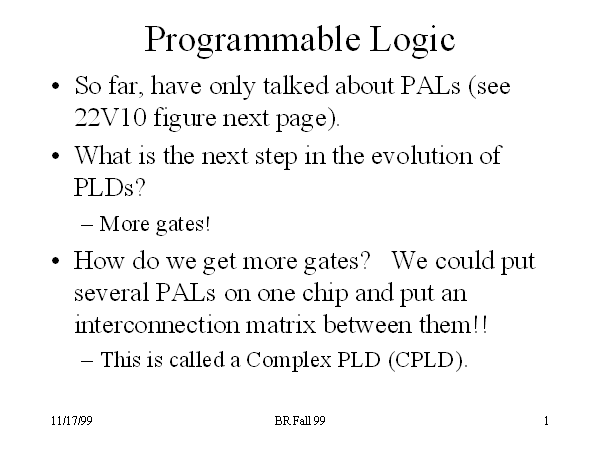 Programmable Logic

• So far, have only talked about PALs (see 22V10 figure next page).

• What is the next step in the evolution of PLDs?

– More gates!

• How do we get more gates? We could put several PALs on one chip and put an interconnection matrix between them!!

– This is called a Complex PLD (CPLD).

11/17/99 BR Fall 99 1